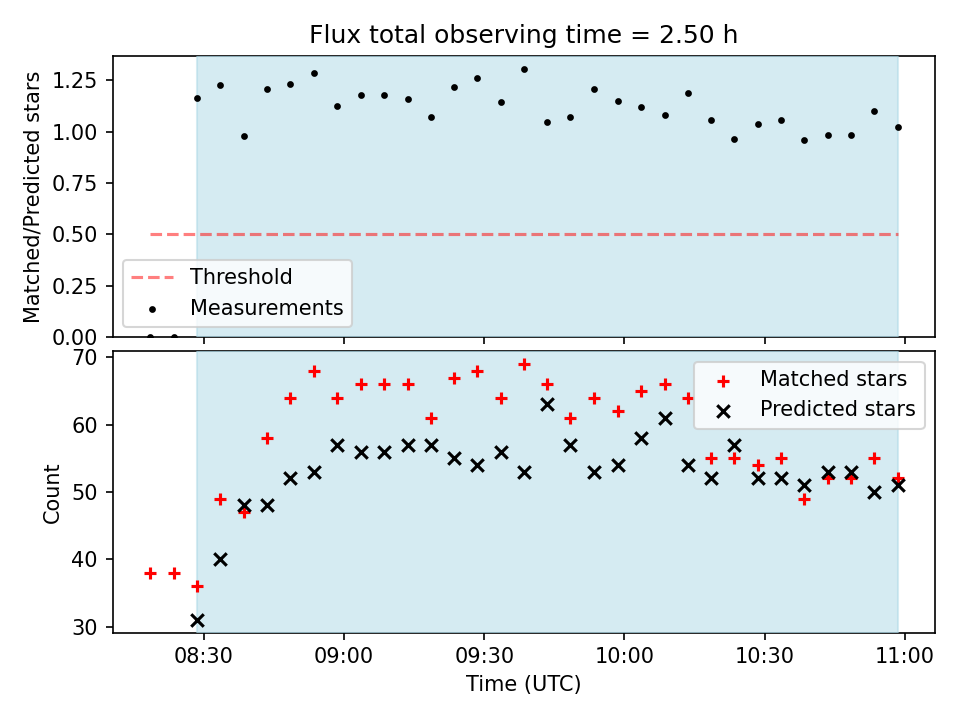 Flux total observing time = 2.50 h

Matched/Predicted stars

1.25
1.00
0.75
0.50
0.25
0.00

Threshold
Measurements

Count

70
60
50
40
30

Matched stars
Predicted stars

08:30
09:00
09:30
10:00
10:30
11:00

Time (UTC)